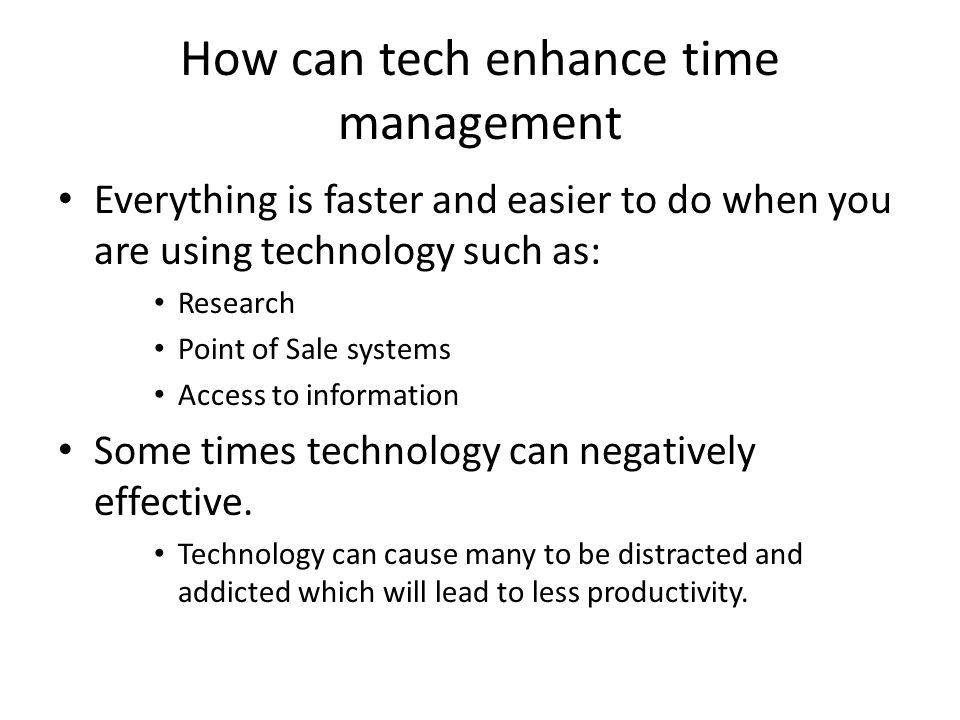 How can tech enhance time management

• Everything is faster and easier to do when you are using technology such as:
  • Research
  • Point of Sale systems
  • Access to information
• Some times technology can negatively effective.
  • Technology can cause many to be distracted and addicted which will lead to less productivity.